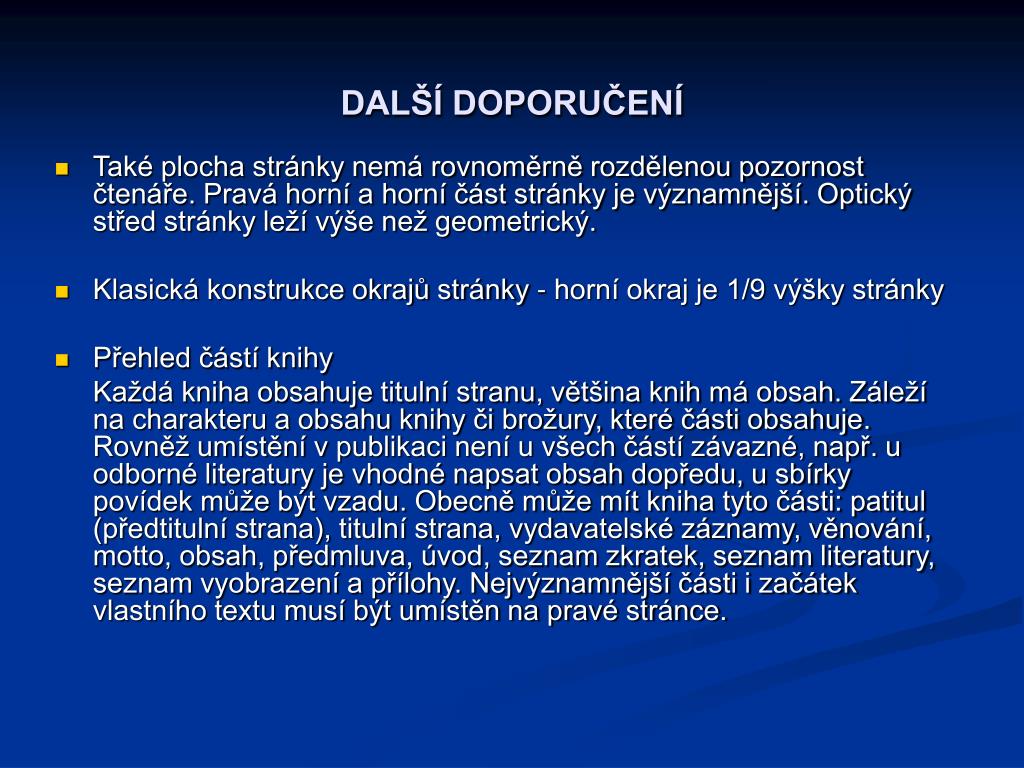 DALŠÍ DOPORUČENÍ

Také plocha stránky nemá rovnoměrně rozdělenou pozornost čtenáře. Pravá horní a horní část stránky je významnější. Optický střed stránky leží výše než geometrický.

Klasická konstrukce okrajů stránky - horní okraj je 1/9 výšky stránky

Přehled částí knihy

Každá kniha obsahuje titulní stranu, většina knih má obsah. Záleží na charakteru a obsahu knihy či brožury, které části obsahuje. Rovněž umístění v publikaci není u všech částí závazné, např. u odborné literatury je vhodné napsat obsah dopředu, u sbírky povídek může být vzadu. Obecně může mít kniha tyto části: patitul (předtitulní strana), titulní strana, vydavatelské záznamy, věnování, motto, obsah, předmluva, úvod, seznam zkratek, seznam literatury, seznam vyobrazení a přílohy. Nejvýznamnější části i začátek vlastního textu musí být umístěn na pravé stránce.